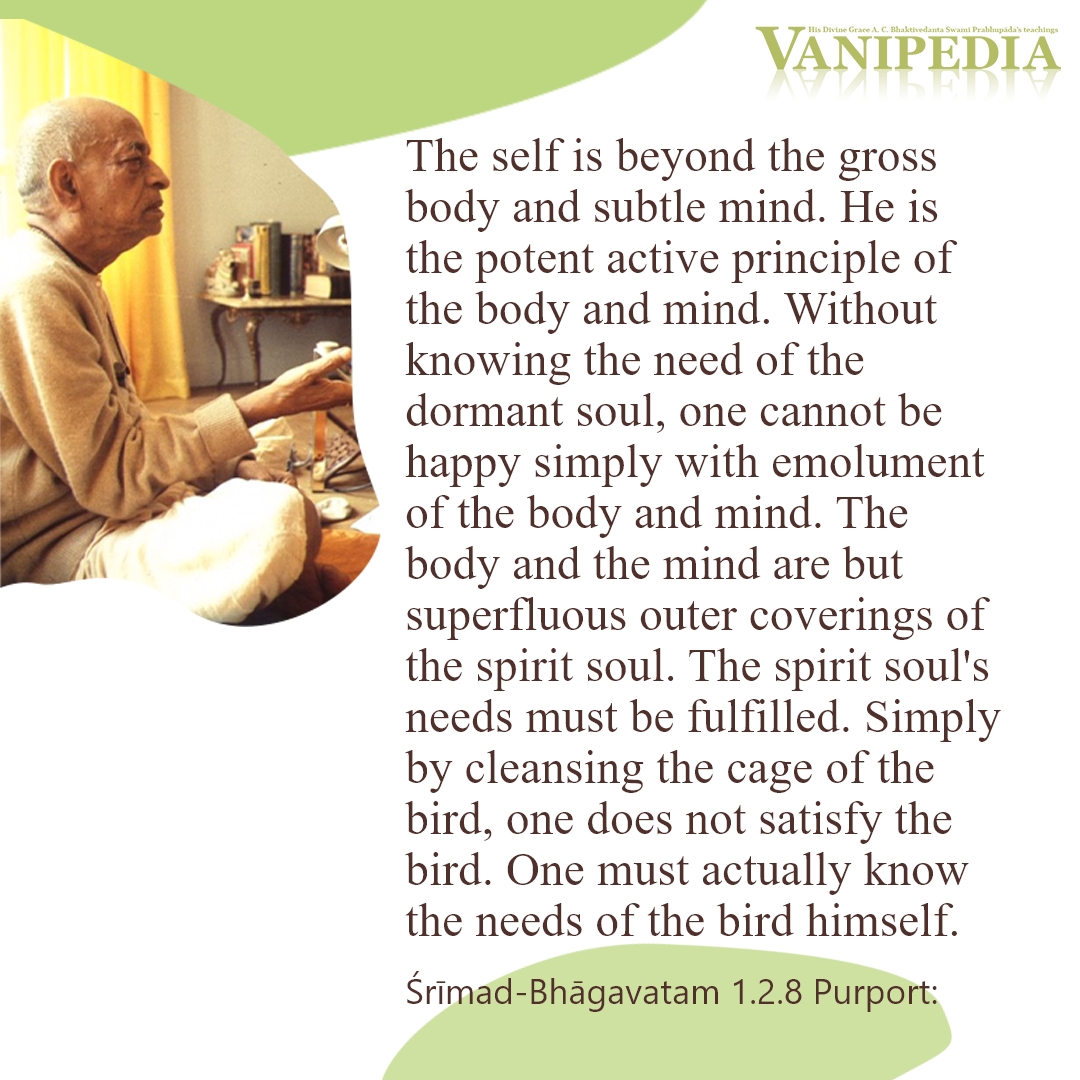 His Divine Grace A. C. Bhaktivedanta Swami Prabhupāda's teachings
VANIPEDIA

The self is beyond the gross body and subtle mind. He is the potent active principle of the body and mind. Without knowing the need of the dormant soul, one cannot be happy simply with emolument of the body and mind. The body and the mind are but superfluous outer coverings of the spirit soul. The spirit soul's needs must be fulfilled. Simply by cleansing the cage of the bird, one does not satisfy the bird. One must actually know the needs of the bird himself.

Śrīmad-Bhāgavatam 1.2.8 Purport: